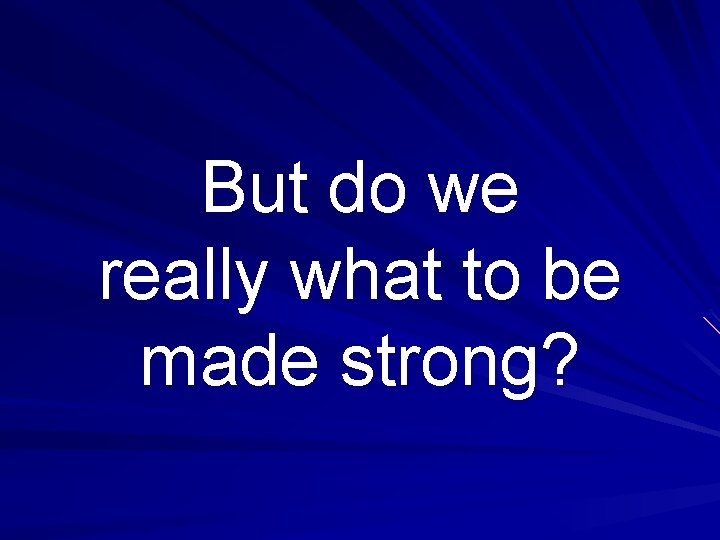 But do we really what to be made strong?